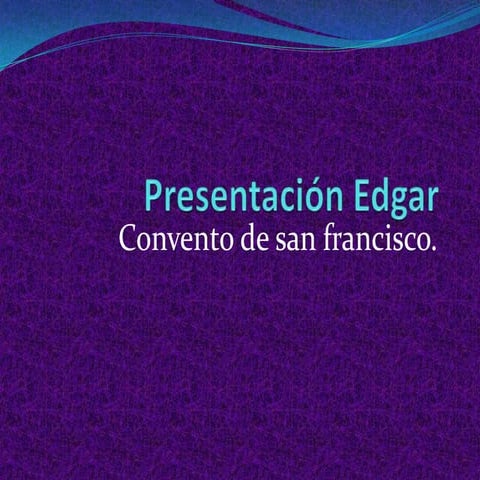 Presentación Edgar

Convento de san francisco.